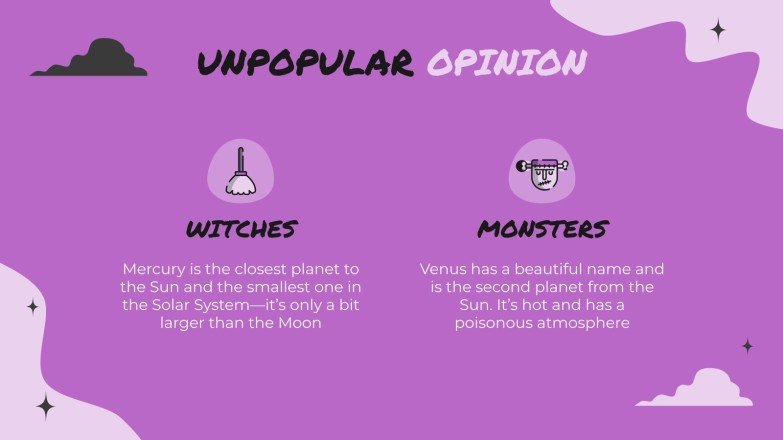 UNPOPULAR OPINION

WITCHES

Mercury is the closest planet to the Sun and the smallest one in the Solar System—it's only a bit larger than the Moon

MONSTERS

Venus has a beautiful name and is the second planet from the Sun. It's hot and has a poisonous atmosphere